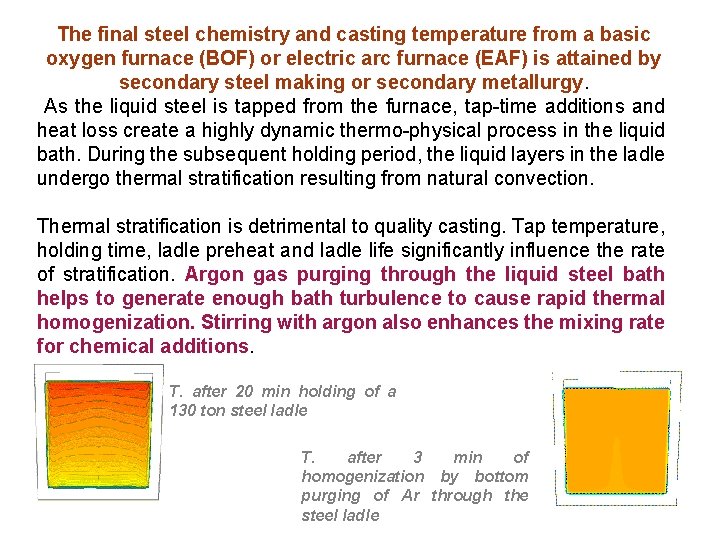 The final steel chemistry and casting temperature from a basic oxygen furnace (BOF) or electric arc furnace (EAF) is attained by secondary steel making or secondary metallurgy.

As the liquid steel is tapped from the furnace, tap-time additions and heat loss create a highly dynamic thermo-physical process in the liquid bath. During the subsequent holding period, the liquid layers in the ladle undergo thermal stratification resulting from natural convection.

Thermal stratification is detrimental to quality casting. Tap temperature, holding time, ladle preheat and ladle life significantly influence the rate of stratification. Argon gas purging through the liquid steel bath helps to generate enough bath turbulence to cause rapid thermal homogenization. Stirring with argon also enhances the mixing rate for chemical additions.

T. after 20 min holding of a 130 ton steel ladle

T. after 3 min of homogenization by bottom purging of Ar through the steel ladle